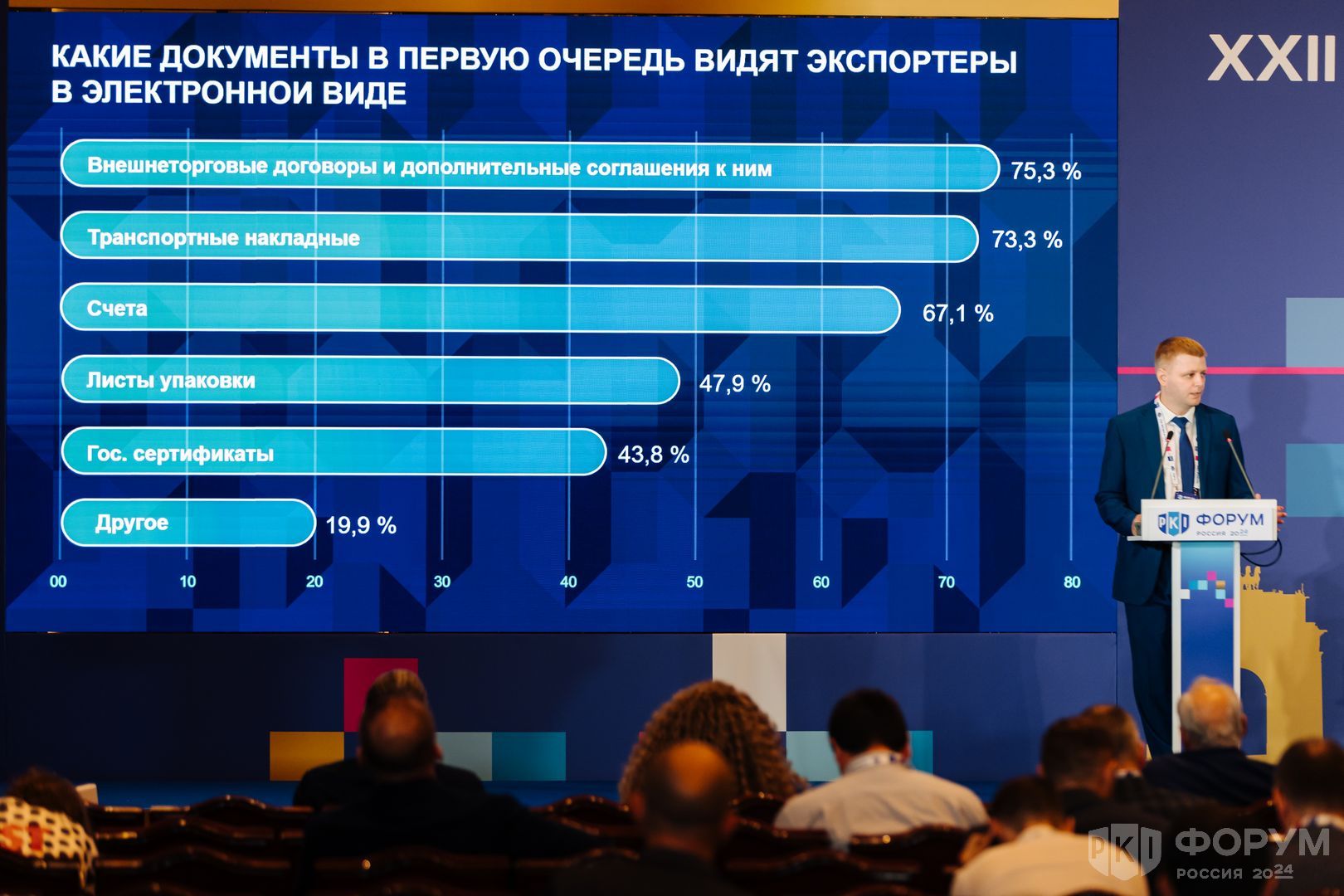 КАКИЕ ДОКУМЕНТЫ В ПЕРВУЮ ОЧЕРЕДЬ ВИДЯТ ЭКСПОРТЕРЫ В ЭЛЕКТРОННОЙ ВИДЕ

Внешнеторговые договоры и дополнительные соглашения к ним 75,3 %
Транспортные накладные 73,3 %
Счета 67,1 %
Листы упаковки 47,9 %
Гос. сертификаты 43,8 %
Другое 19,9 %

00 10 20 30 40 50 60 70 80

XXII

PKI ФОРУМ РОССИЯ 2024

PKI ФОРУМ РОССИЯ 2024